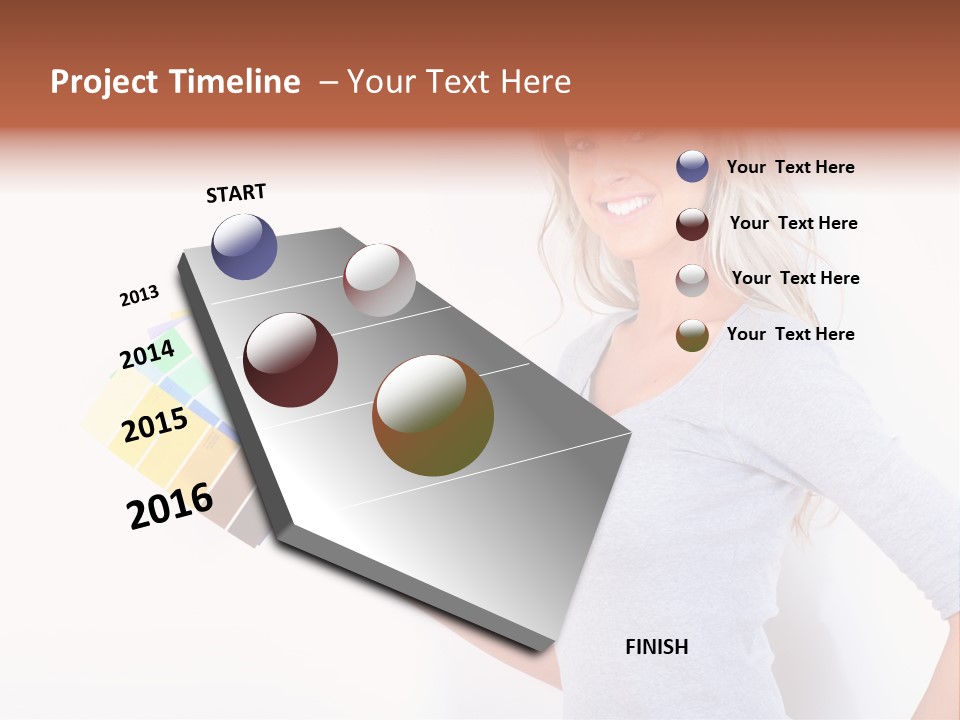 Project Timeline – Your Text Here

START

2013

2014

2015

2016

Your Text Here

Your Text Here

Your Text Here

Your Text Here

FINISH